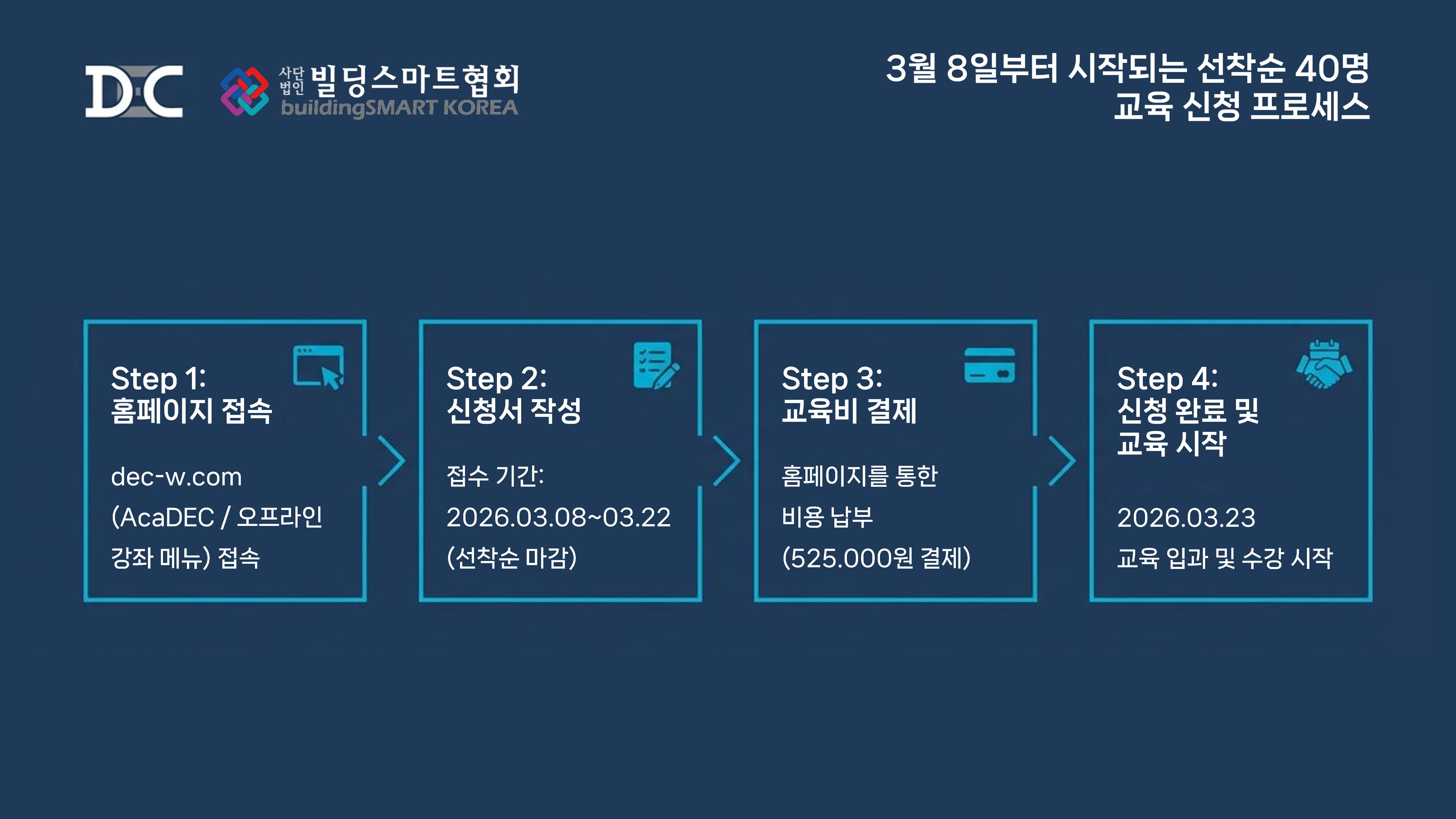 D·C

사단법인 빌딩스마트협회
buildingSMART KOREA

3월 8일부터 시작되는 선착순 40명
교육 신청 프로세스

Step 1:
홈페이지 접속

dec-w.com
(AcaDEC / 오프라인 강좌 메뉴) 접속

Step 2:
신청서 작성

접수 기간:
2026.03.08~03.22
(선착순 마감)

Step 3:
교육비 결제

홈페이지를 통한
비용 납부
(525.000원 결제)

Step 4:
신청 완료 및
교육 시작

2026.03.23
교육 입과 및 수강 시작